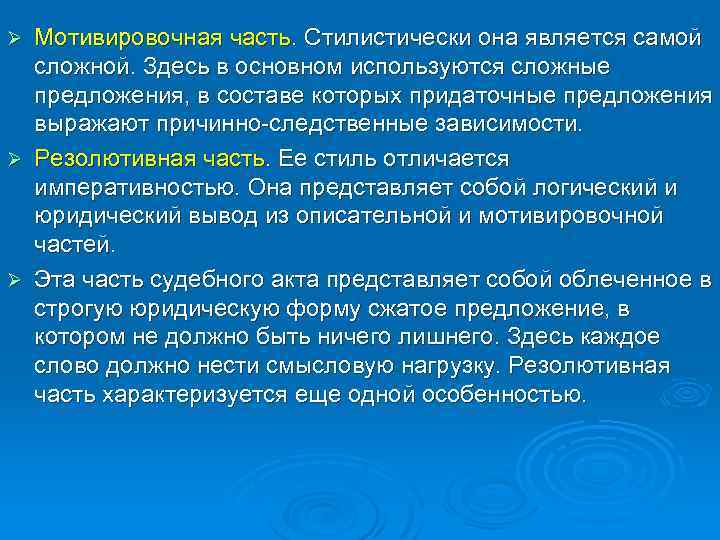 ➢ Мотивировочная часть. Стилистически она является самой сложной. Здесь в основном используются сложные предложения, в составе которых придаточные предложения выражают причинно-следственные зависимости.

➢ Резолютивная часть. Ее стиль отличается императивностью. Она представляет собой логический и юридический вывод из описательной и мотивировочной частей.

➢ Эта часть судебного акта представляет собой облеченное в строгую юридическую форму сжатое предложение, в котором не должно быть ничего лишнего. Здесь каждое слово должно нести смысловую нагрузку. Резолютивная часть характеризуется еще одной особенностью.